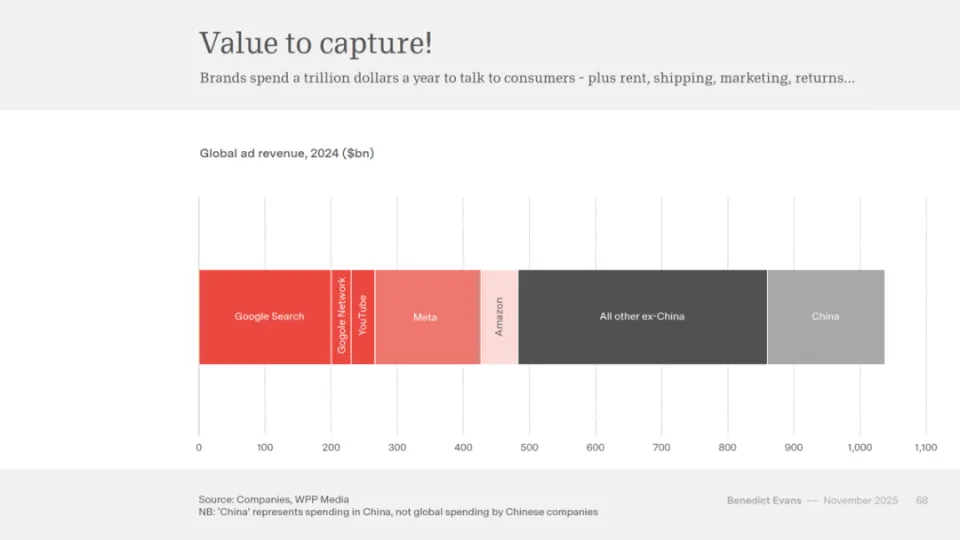 Value to capture!

Brands spend a trillion dollars a year to talk to consumers - plus rent, shipping, marketing, returns...

Global ad revenue, 2024 ($bn)

Google Search
Google Network
YouTube
Meta
Amazon
All other ex-China
China

0
100
200
300
400
500
600
700
800
900
1,000
1,100

Source: Companies, WPP Media
NB: 'China' represents spending in China, not global spending by Chinese companies

Benedict Evans — November 2025 68